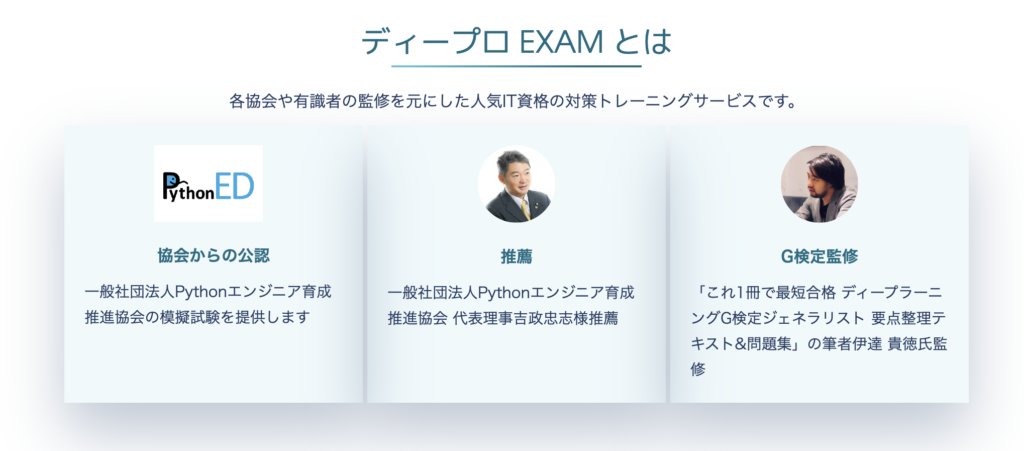 ディープロ EXAM とは

各協会や有識者の監修を元にした人気IT資格の対策トレーニングサービスです。

PythonED

協会からの公認

一般社団法人Pythonエンジニア育成推進協会の模擬試験を提供します

推薦

一般社団法人Pythonエンジニア育成推進協会 代表理事吉政忠志様推薦

G検定監修

「これ1冊で最短合格 ディープラーニングG検定ジェネラリスト 要点整理テキスト&問題集」の筆者伊達 貴徳氏監修